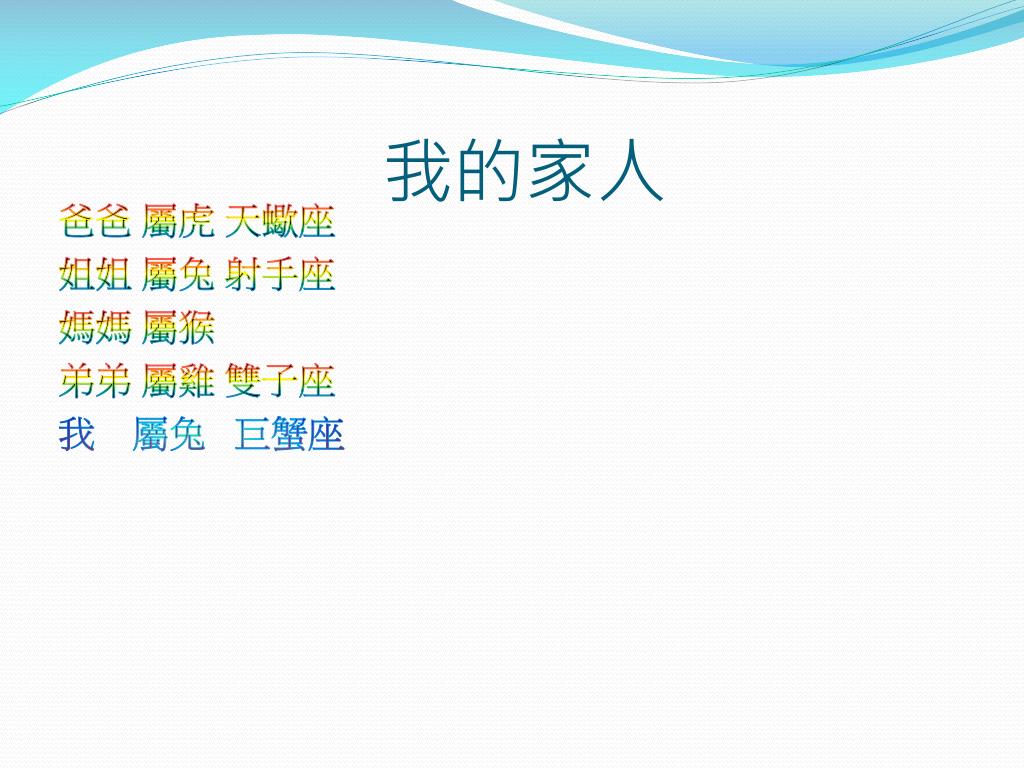 我的家人

爸爸 屬虎 天蠍座
姐姐 屬兔 射手座
媽媽 屬猴
弟弟 屬雞 雙子座
我　屬兔　巨蟹座